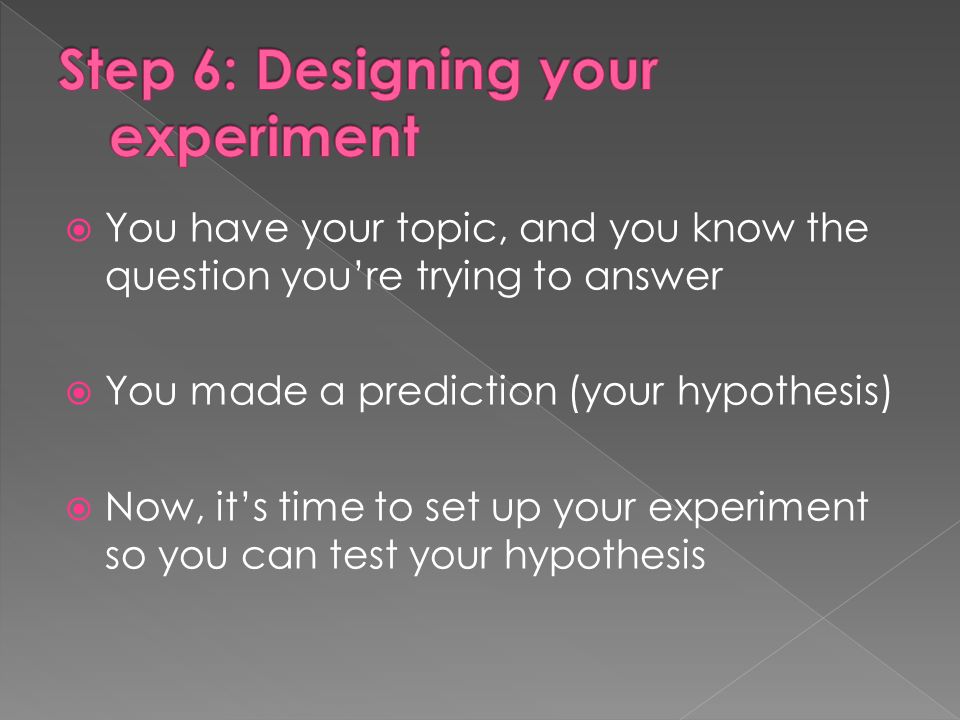 Step 6: Designing your experiment

You have your topic, and you know the question you're trying to answer

You made a prediction (your hypothesis)

Now, it's time to set up your experiment so you can test your hypothesis